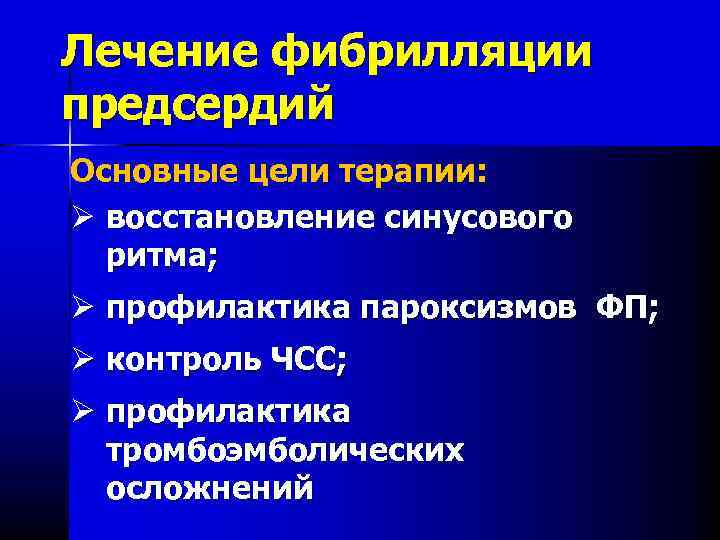 Лечение фибрилляции предсердий

Основные цели терапии:

➢ восстановление синусового ритма;

➢ профилактика пароксизмов ФП;

➢ контроль ЧСС;

➢ профилактика тромбоэмболических осложнений